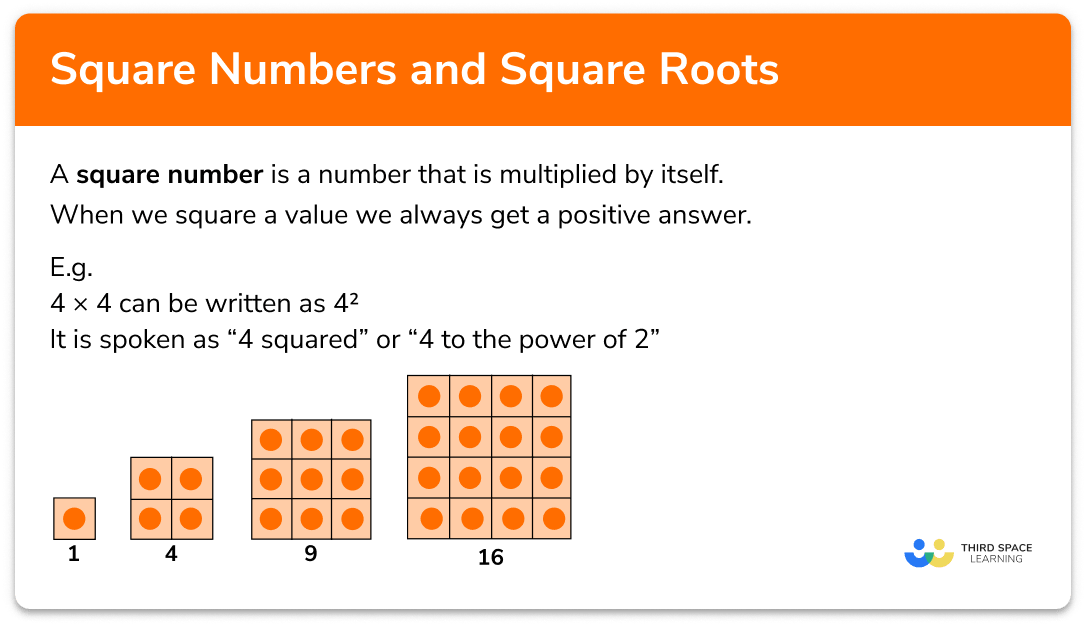 Square Numbers and Square Roots

A **square number** is a number that is multiplied by itself.
When we square a value we always get a positive answer.

E.g.
$4 \times 4$ can be written as $4^2$
It is spoken as “4 squared” or “4 to the power of 2”

1

4

9

16

THIRD SPACE LEARNING